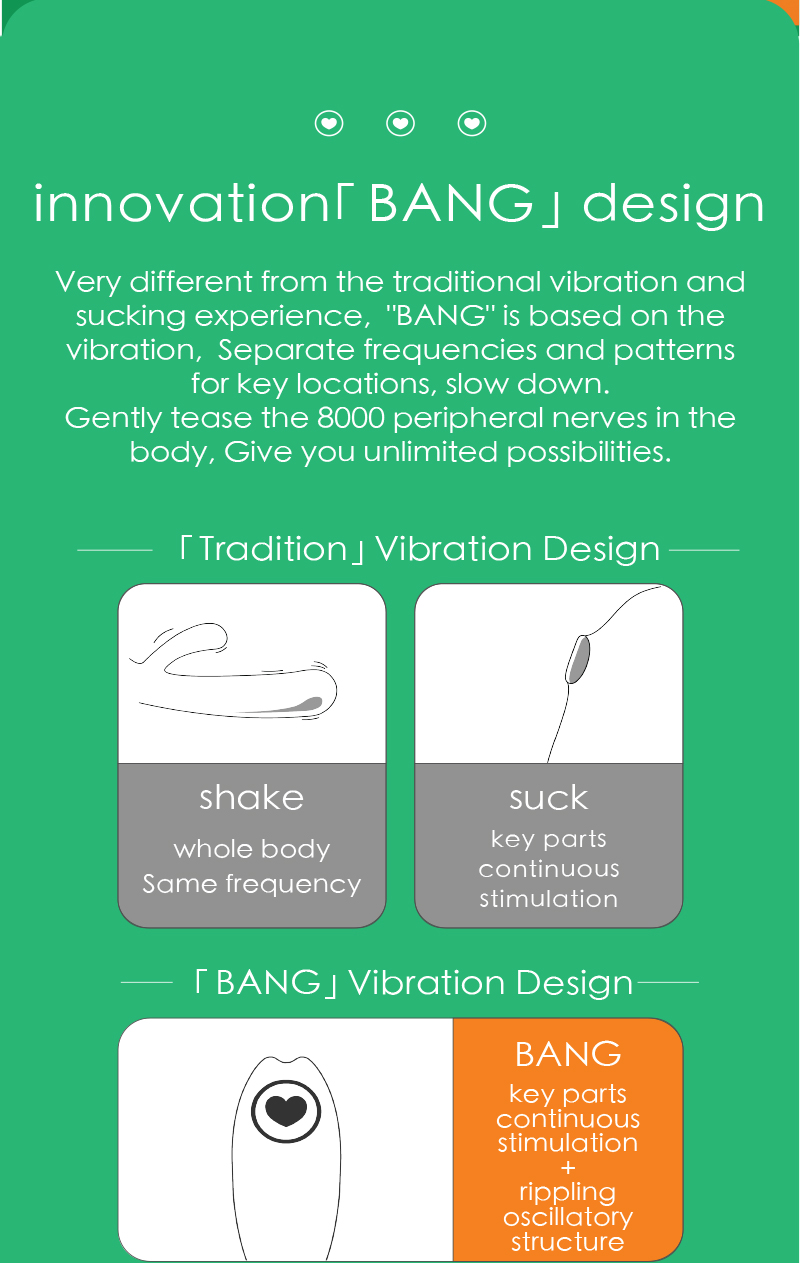 innovation「BANG」design

Very different from the traditional vibration and sucking experience, "BANG" is based on the vibration, Separate frequencies and patterns for key locations, slow down.
Gently tease the 8000 peripheral nerves in the body, Give you unlimited possibilities.

「Tradition」Vibration Design

shake

whole body
Same frequency

suck

key parts
continuous
stimulation

「BANG」Vibration Design

BANG

key parts
continuous
stimulation
+
rippling
oscillatory
structure